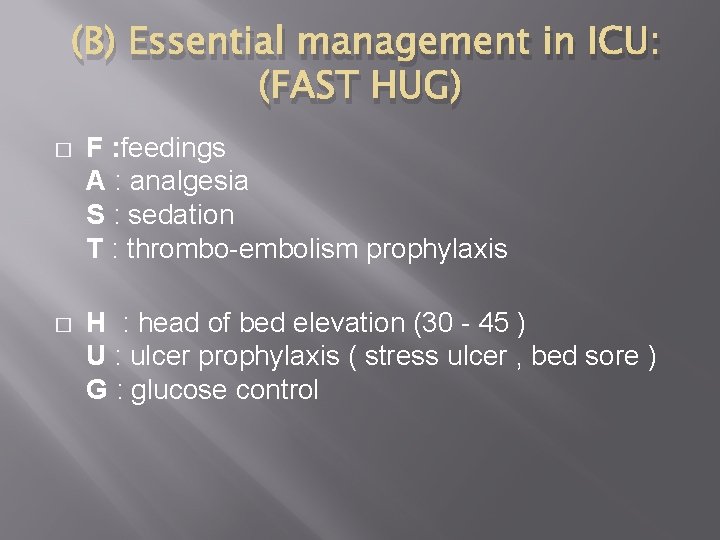 (B) Essential management in ICU: (FAST HUG)

F :feedings
A : analgesia
S : sedation
T : thrombo-embolism prophylaxis

H : head of bed elevation (30 - 45 )
U : ulcer prophylaxis ( stress ulcer , bed sore )
G : glucose control